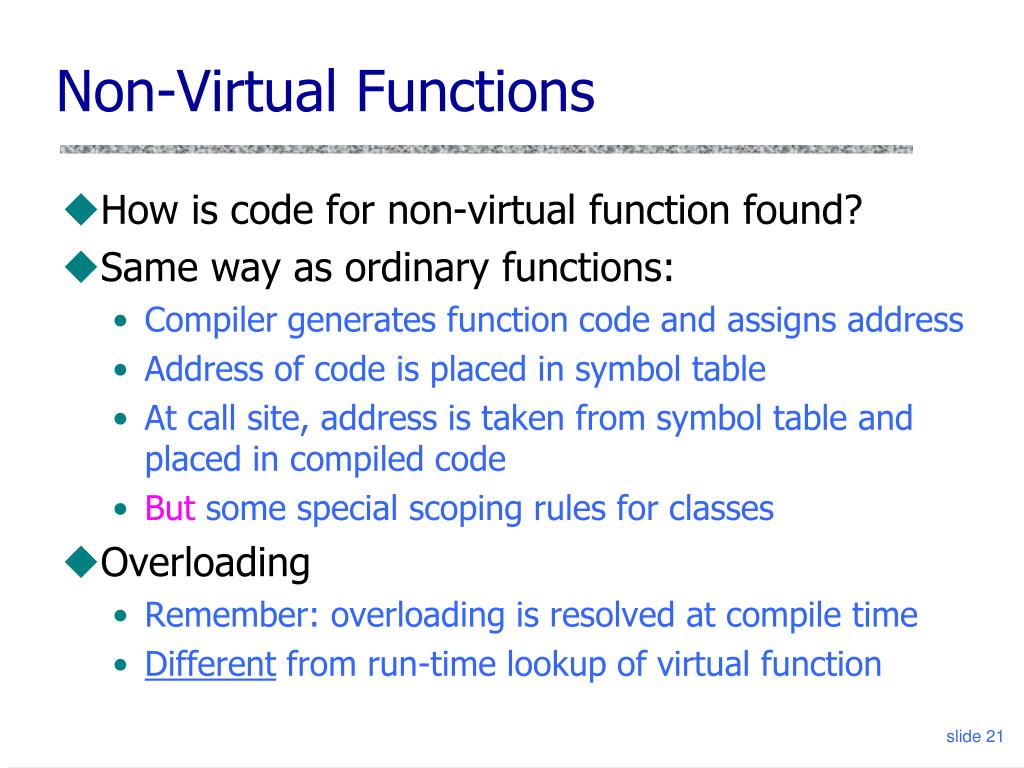 Non-Virtual Functions

◆How is code for non-virtual function found?

◆Same way as ordinary functions:
• Compiler generates function code and assigns address
• Address of code is placed in symbol table
• At call site, address is taken from symbol table and placed in compiled code
• But some special scoping rules for classes

◆Overloading
• Remember: overloading is resolved at compile time
• Different from run-time lookup of virtual function

slide 21